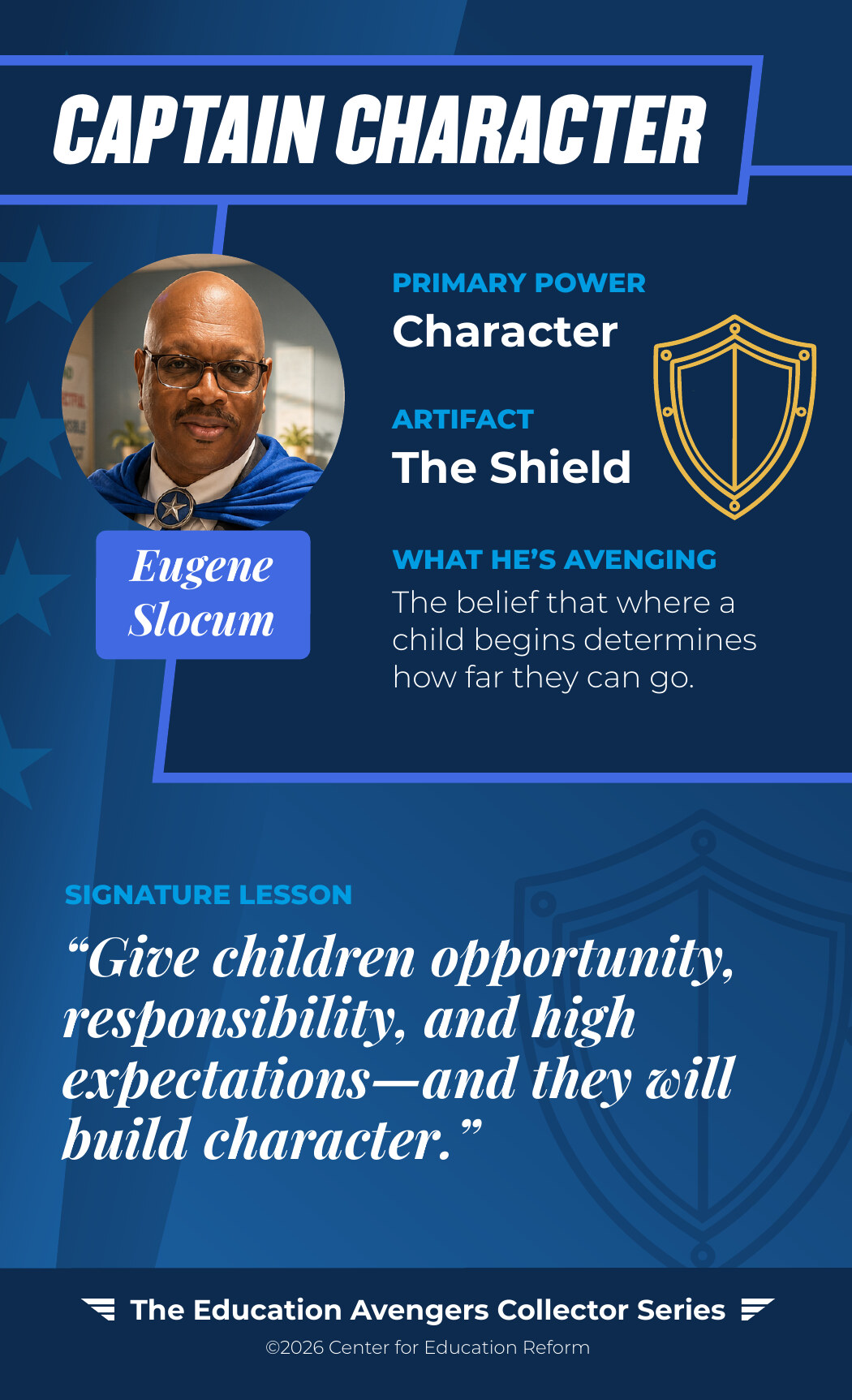 CAPTAIN CHARACTER

Eugene Slocum

PRIMARY POWER
Character

ARTIFACT
The Shield

WHAT HE'S AVENGING
The belief that where a child begins determines how far they can go.

SIGNATURE LESSON
"Give children opportunity, responsibility, and high expectations—and they will build character."

The Education Avengers Collector Series
©2026 Center for Education Reform